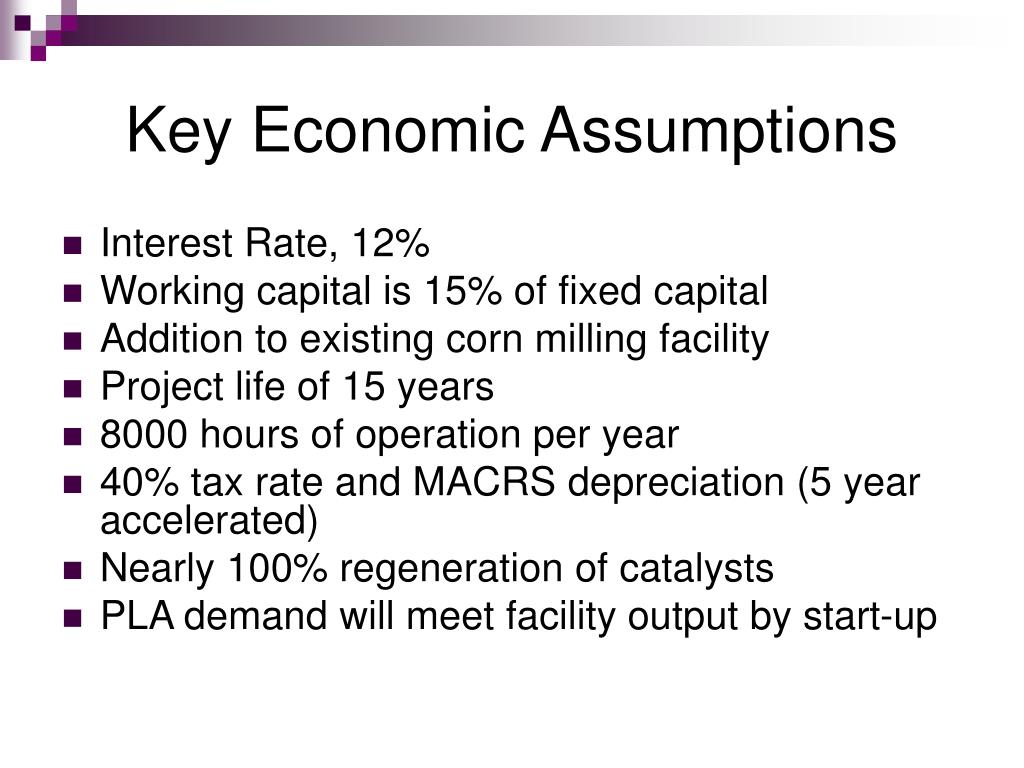 Key Economic Assumptions

- Interest Rate, 12%
- Working capital is 15% of fixed capital
- Addition to existing corn milling facility
- Project life of 15 years
- 8000 hours of operation per year
- 40% tax rate and MACRS depreciation (5 year accelerated)
- Nearly 100% regeneration of catalysts
- PLA demand will meet facility output by start-up